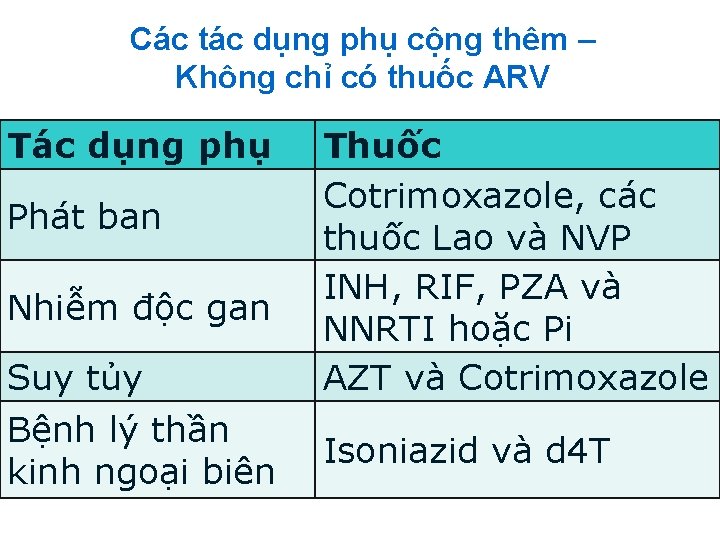 Các tác dụng phụ cộng thêm – Không chỉ có thuốc ARV

| Tác dụng phụ | Thuốc |
|---|---|
| Phát ban | Cotrimoxazole, các thuốc Lao và NVP |
| Nhiễm độc gan | INH, RIF, PZA và NNRTI hoặc Pi |
| Suy tủy | AZT và Cotrimoxazole |
| Bệnh lý thần kinh ngoại biên | Isoniazid và d4T |